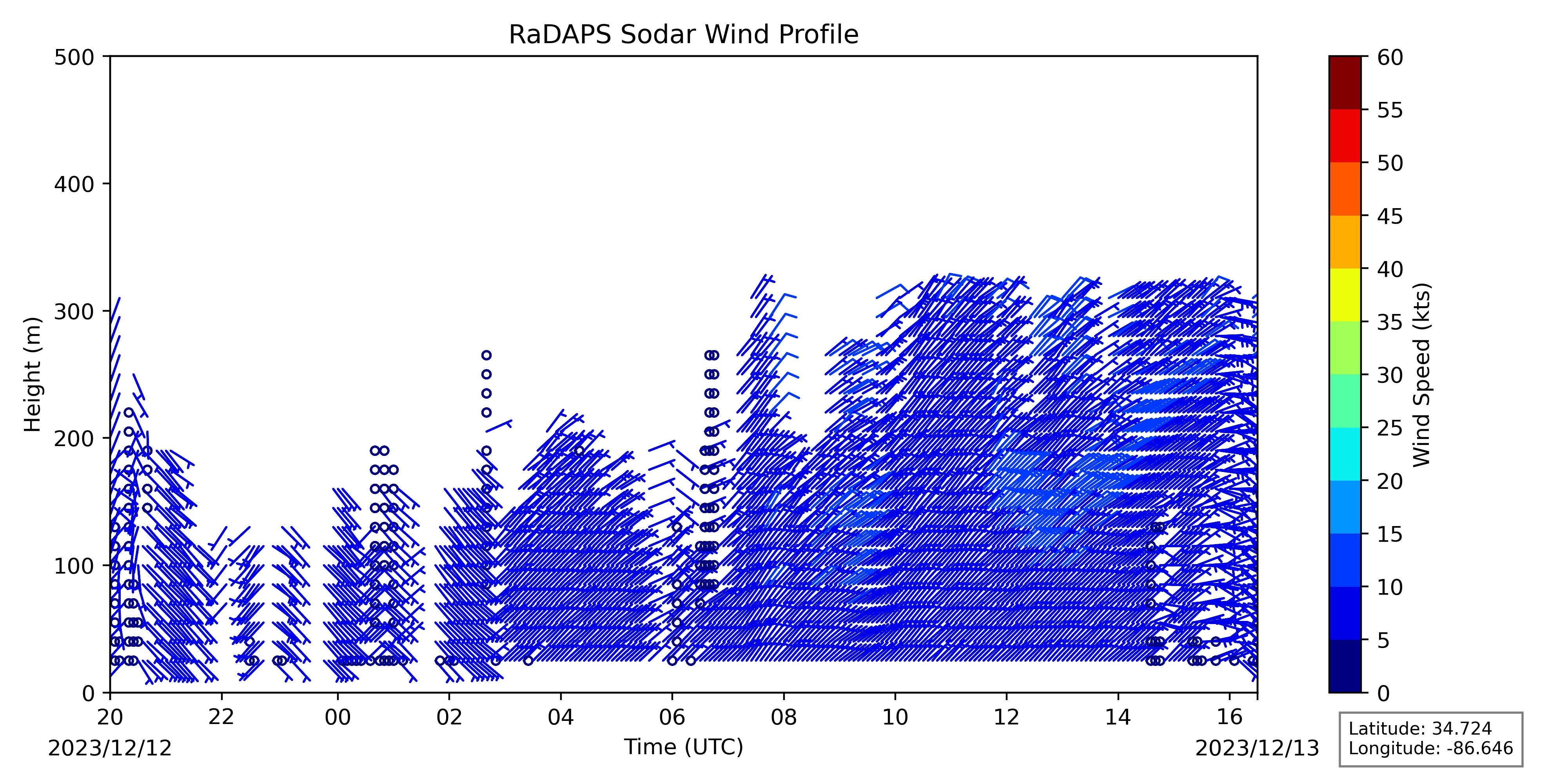 RaDAPS Sodar Wind Profile

Height (m)

500
400
300
200
100
0

20
22
00
02
04
06
08
10
12
14
16

2023/12/12

Time (UTC)

2023/12/13

Wind Speed (kts)

60
55
50
45
40
35
30
25
20
15
10
5
0

Latitude: 34.724
Longitude: -86.646